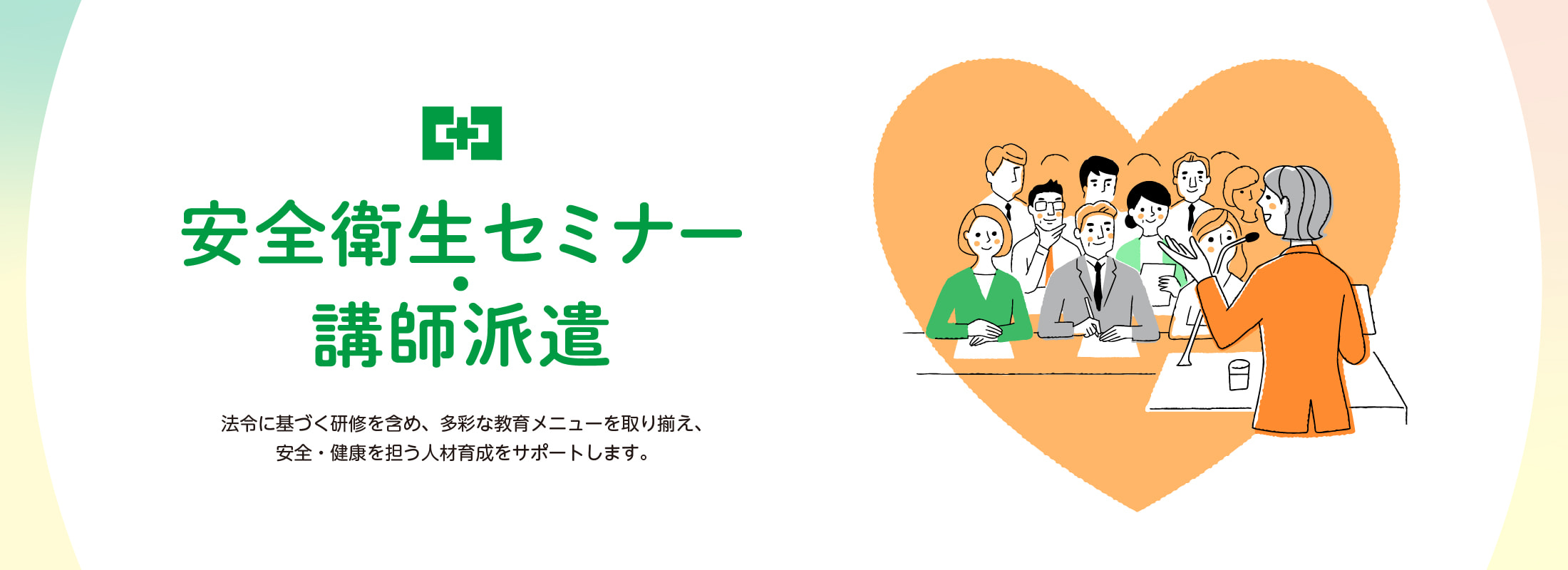 安全衛生セミナー
・
講師派遣

法令に基づく研修を含め、多彩な教育メニューを取り揃え、
安全・健康を担う人材育成をサポートします。